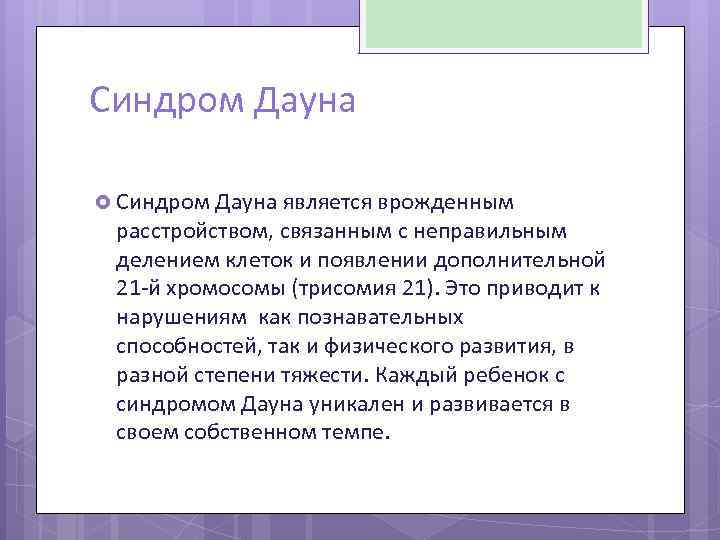 Синдром Дауна

Синдром Дауна является врожденным расстройством, связанным с неправильным делением клеток и появлении дополнительной 21-й хромосомы (трисомия 21). Это приводит к нарушениям  как познавательных способностей, так и физического развития, в разной степени тяжести. Каждый ребенок с синдромом Дауна уникален и развивается в своем собственном темпе.